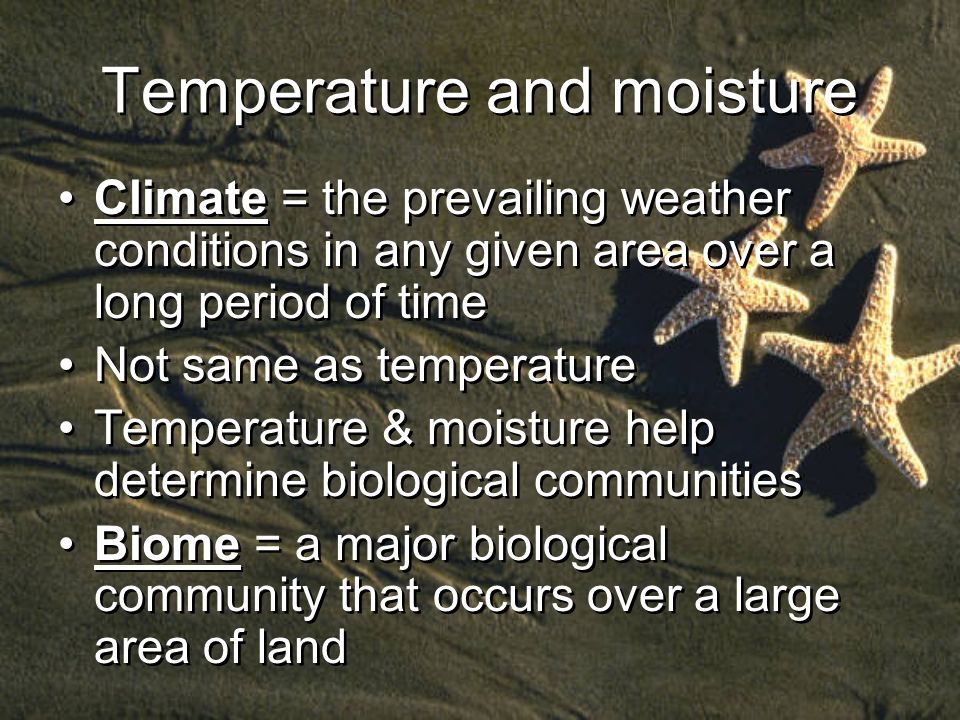 Temperature and moisture

• Climate = the prevailing weather conditions in any given area over a long period of time
• Not same as temperature
• Temperature & moisture help determine biological communities
• Biome = a major biological community that occurs over a large area of land